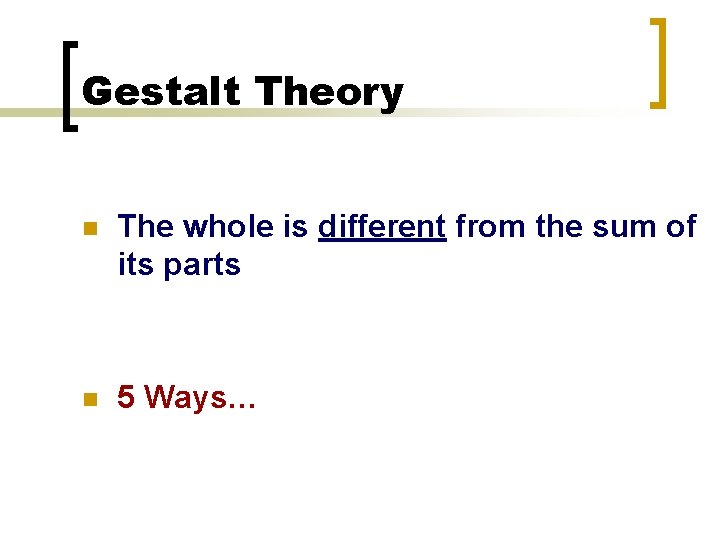 Gestalt Theory

The whole is different from the sum of its parts

5 Ways…